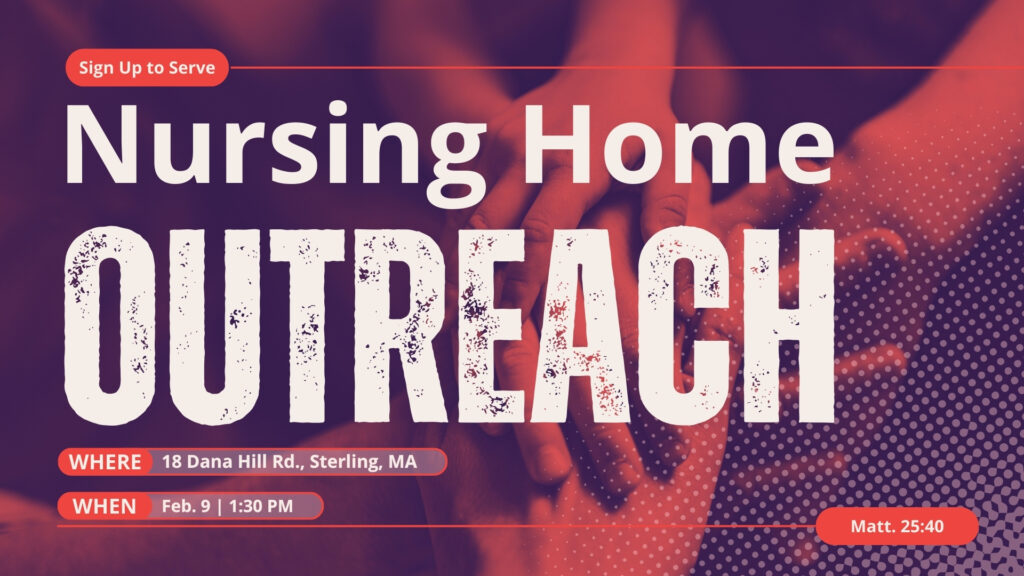 Sign Up to Serve

Nursing Home
OUTREACH

WHERE 18 Dana Hill Rd., Sterling, MA

WHEN Feb. 9 | 1:30 PM

Matt. 25:40